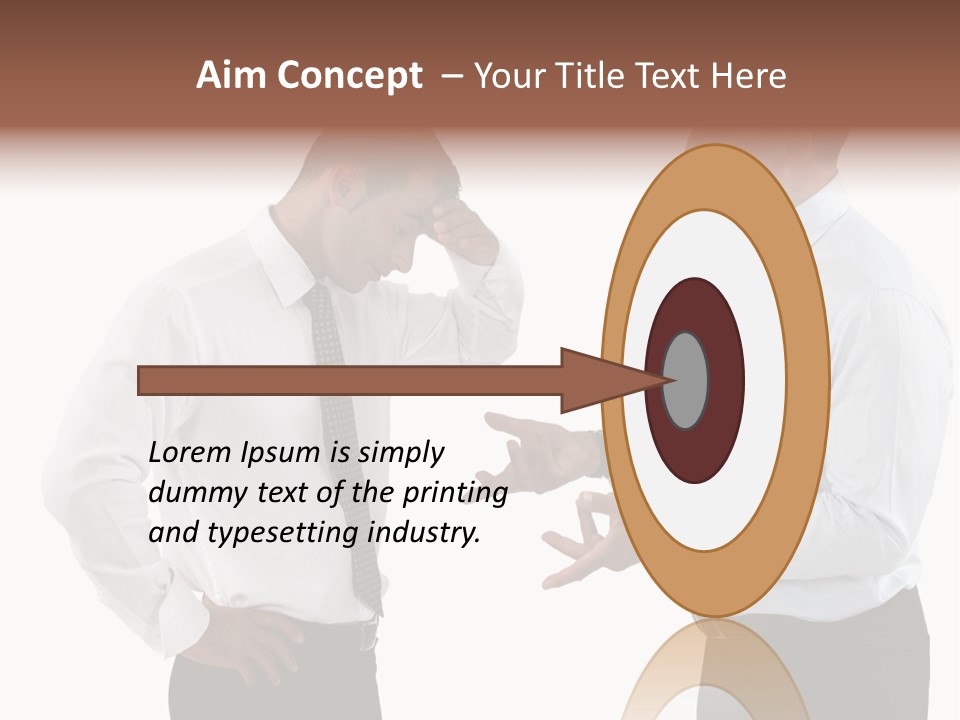 Aim Concept – Your Title Text Here

Lorem Ipsum is simply dummy text of the printing and typesetting industry.